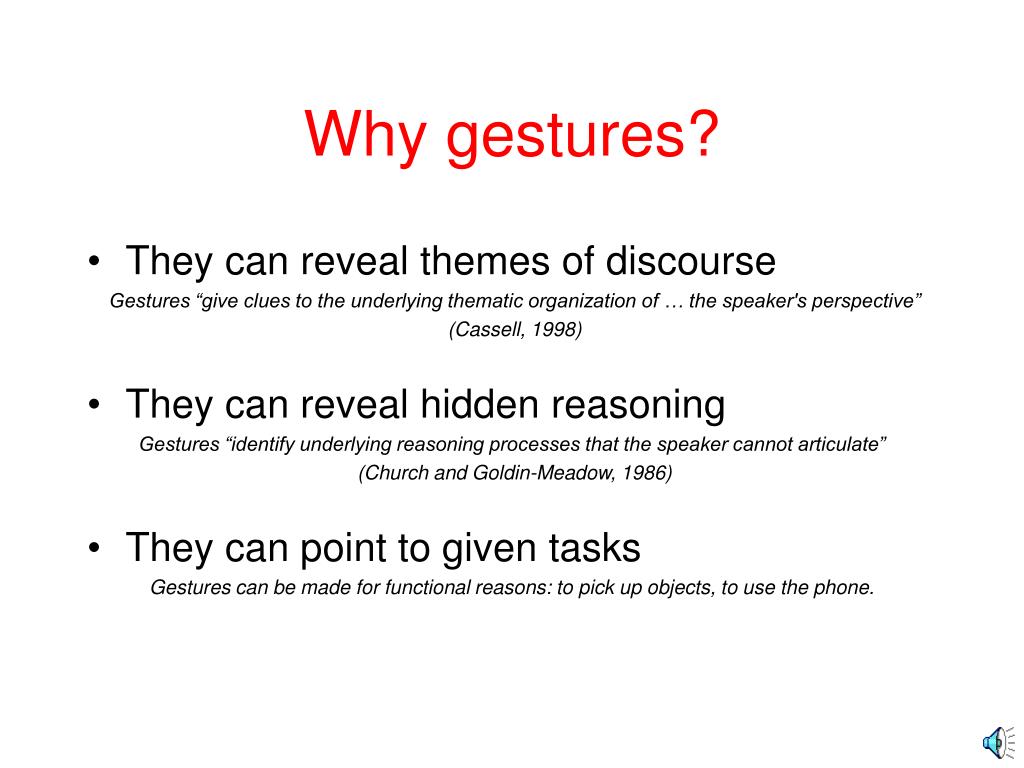 Why gestures?

• They can reveal themes of discourse

Gestures “give clues to the underlying thematic organization of … the speaker's perspective” (Cassell, 1998)

• They can reveal hidden reasoning

Gestures “identify underlying reasoning processes that the speaker cannot articulate” (Church and Goldin-Meadow, 1986)

• They can point to given tasks

Gestures can be made for functional reasons: to pick up objects, to use the phone.